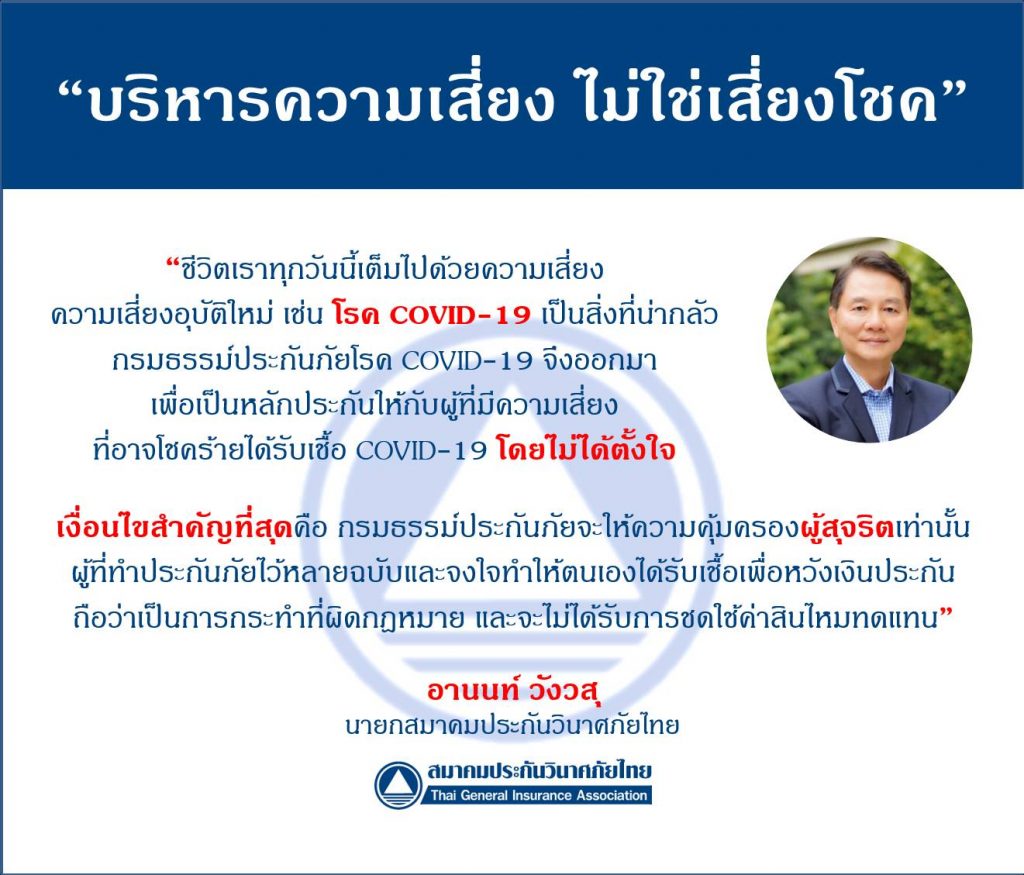 “บริหารความเสี่ยง ไม่ใช่เสี่ยงโชค”

“ชีวิตเราทุกวันนี้เต็มไปด้วยความเสี่ยง ความเสี่ยงอุบัติใหม่ เช่น โรค COVID-19 เป็นสิ่งที่น่ากลัว กรมธรรม์ประกันภัยโรค COVID-19 จึงออกมา เพื่อเป็นหลักประกันให้กับผู้ที่มีความเสี่ยง ที่อาจโชคร้ายได้รับเชื้อ COVID-19 โดยไม่ได้ตั้งใจ

เงื่อนไขสำคัญที่สุดคือ กรมธรรม์ประกันภัยจะให้ความคุ้มครองผู้สุจริตเท่านั้น ผู้ที่ทำประกันภัยไว้หลายฉบับและจงใจทำให้ตนเองได้รับเชื้อเพื่อหวังเงินประกัน ถือว่าเป็นการกระทำที่ผิดกฎหมาย และจะไม่ได้รับการชดใช้ค่าสินไหมทดแทน”

อานนท์ วังวสุ
นายกสมาคมประกันวินาศภัยไทย

สมาคมประกันวินาศภัยไทย
Thai General Insurance Association